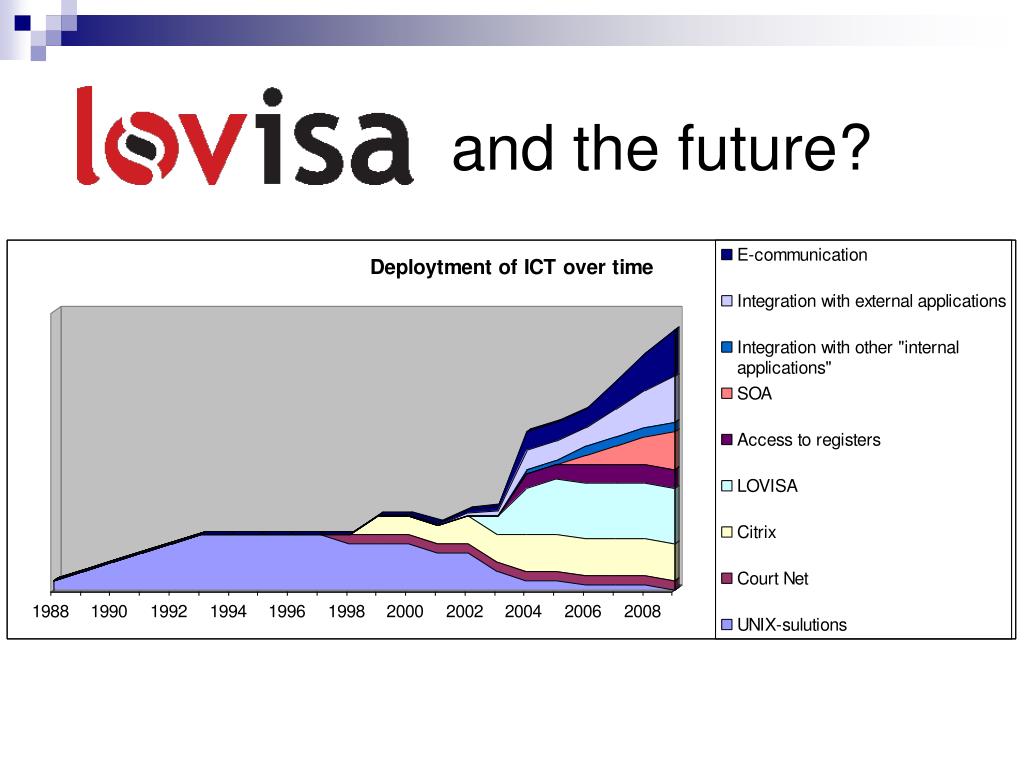 lovisa and the future?

Deploytment of ICT over time

1988 1990 1992 1994 1996 1998 2000 2002 2004 2006 2008

E-communication
Integration with external applications
Integration with other "internal applications"
SOA
Access to registers
LOVISA
Citrix
Court Net
UNIX-sulutions